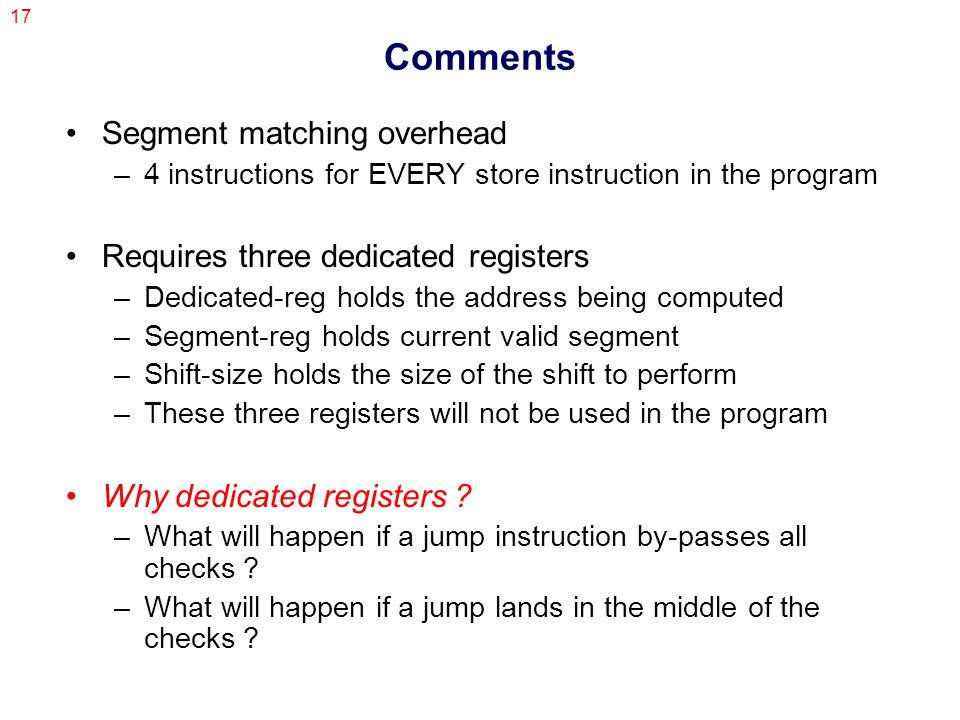 17

Comments

• Segment matching overhead
– 4 instructions for EVERY store instruction in the program

• Requires three dedicated registers
– Dedicated-reg holds the address being computed
– Segment-reg holds current valid segment
– Shift-size holds the size of the shift to perform
– These three registers will not be used in the program

• Why dedicated registers ?
– What will happen if a jump instruction by-passes all checks ?
– What will happen if a jump lands in the middle of the checks ?